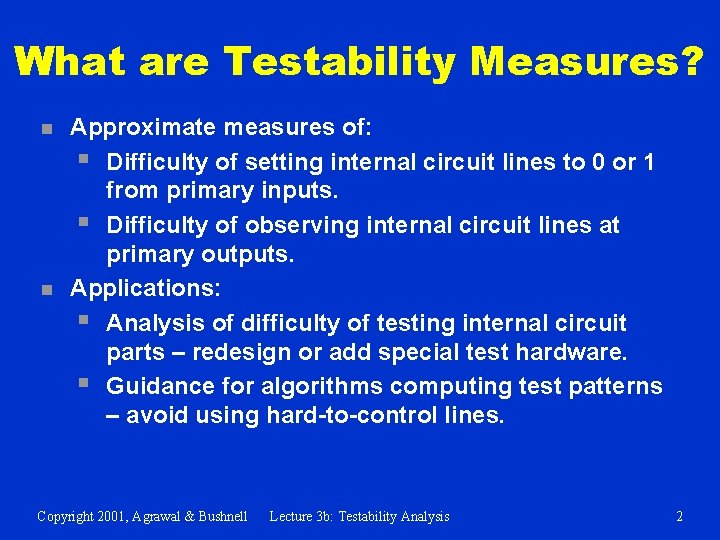 What are Testability Measures?

- Approximate measures of:
  - Difficulty of setting internal circuit lines to 0 or 1 from primary inputs.
  - Difficulty of observing internal circuit lines at primary outputs.
- Applications:
  - Analysis of difficulty of testing internal circuit parts – redesign or add special test hardware.
  - Guidance for algorithms computing test patterns – avoid using hard-to-control lines.

Copyright 2001, Agrawal & Bushnell Lecture 3b: Testability Analysis 2